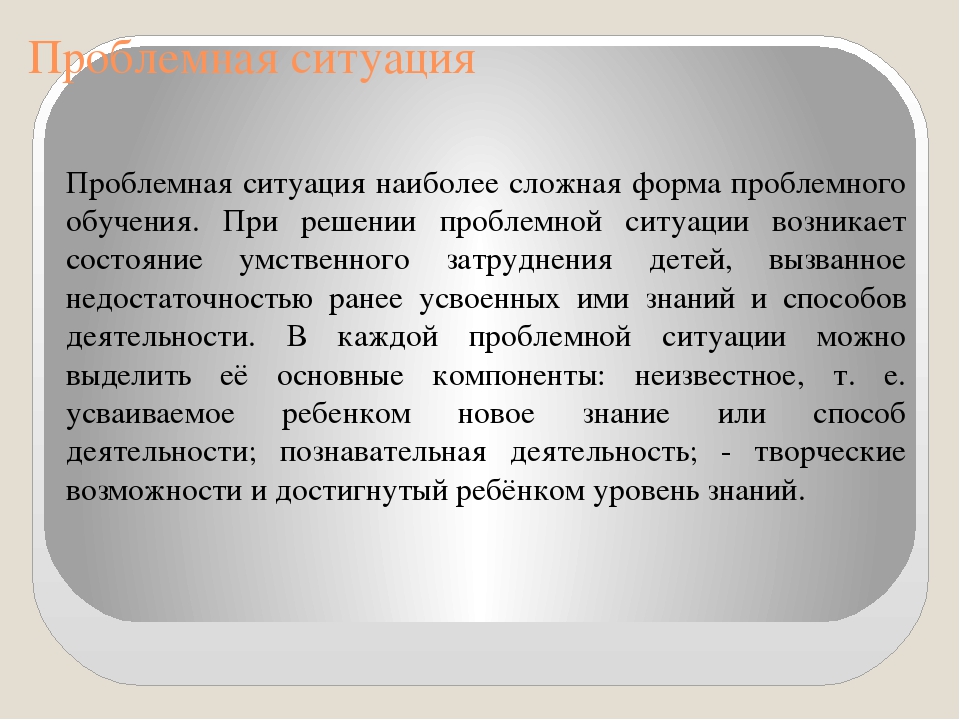 Проблемная ситуация

Проблемная ситуация наиболее сложная форма проблемного обучения. При решении проблемной ситуации возникает состояние умственного затруднения детей, вызванное недостаточностью ранее усвоенных ими знаний и способов деятельности. В каждой проблемной ситуации можно выделить её основные компоненты: неизвестное, т. е. усваиваемое ребенком новое знание или способ деятельности; познавательная деятельность; - творческие возможности и достигнутый ребёнком уровень знаний.